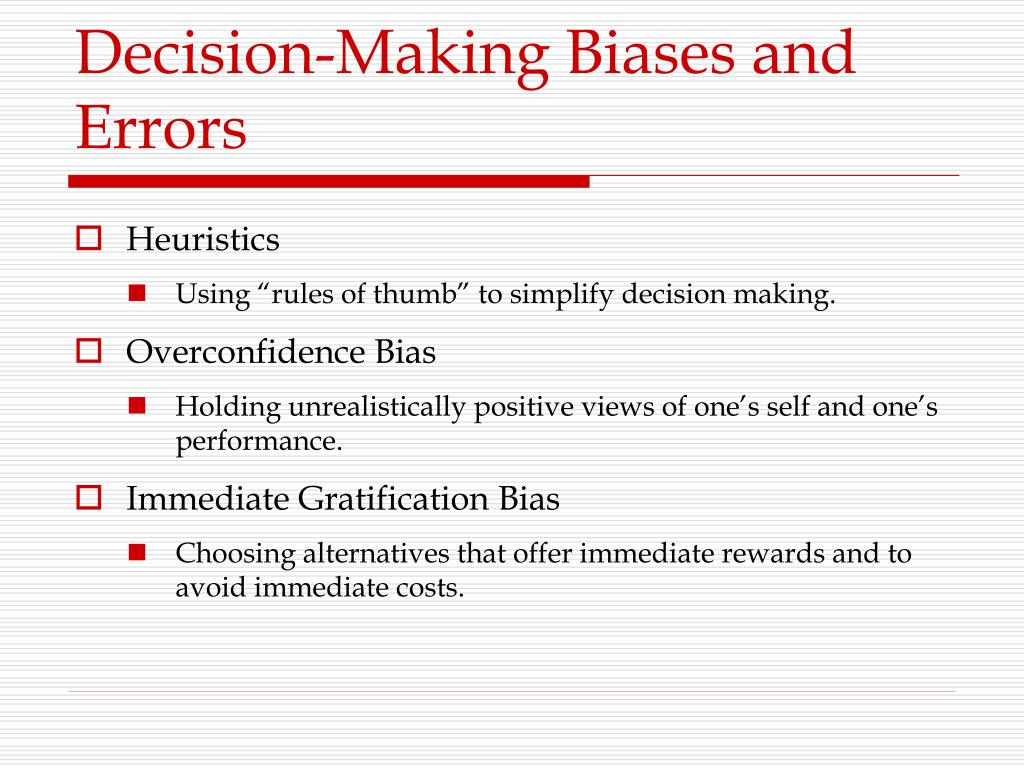 Decision-Making Biases and Errors

Heuristics

Using “rules of thumb” to simplify decision making.

Overconfidence Bias

Holding unrealistically positive views of one’s self and one’s performance.

Immediate Gratification Bias

Choosing alternatives that offer immediate rewards and to avoid immediate costs.